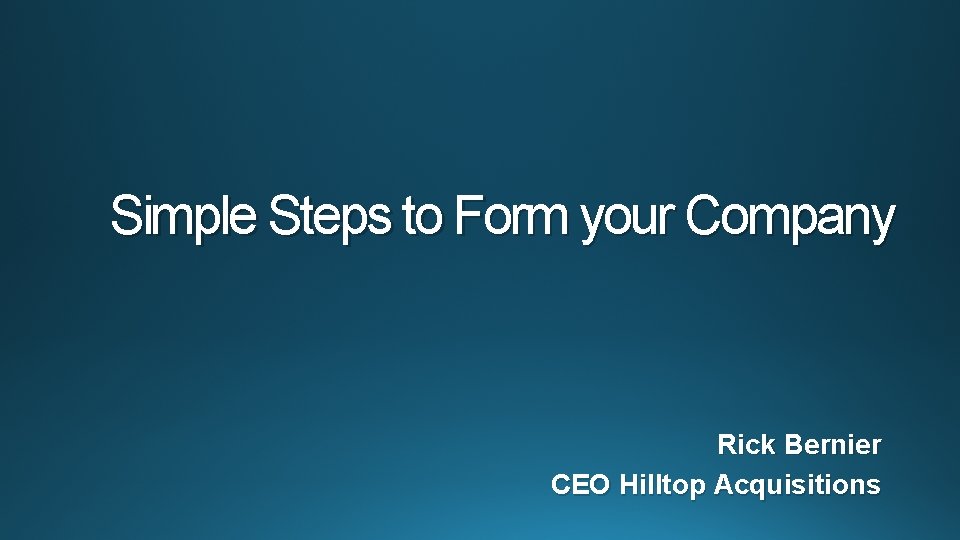 Simple Steps to Form your Company

Rick Bernier
CEO Hilltop Acquisitions